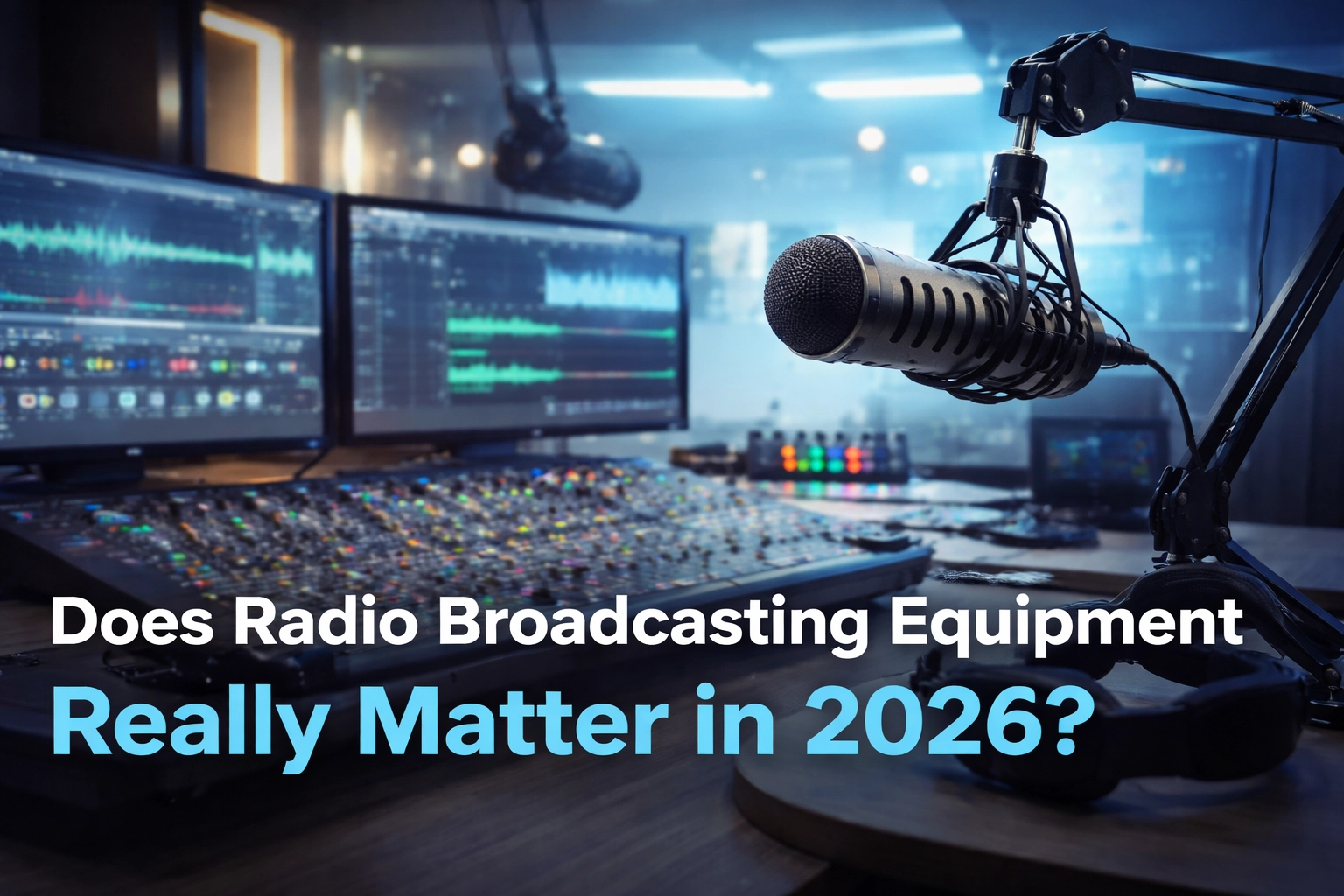 Does Radio Broadcasting Equipment
Really Matter in 2026?